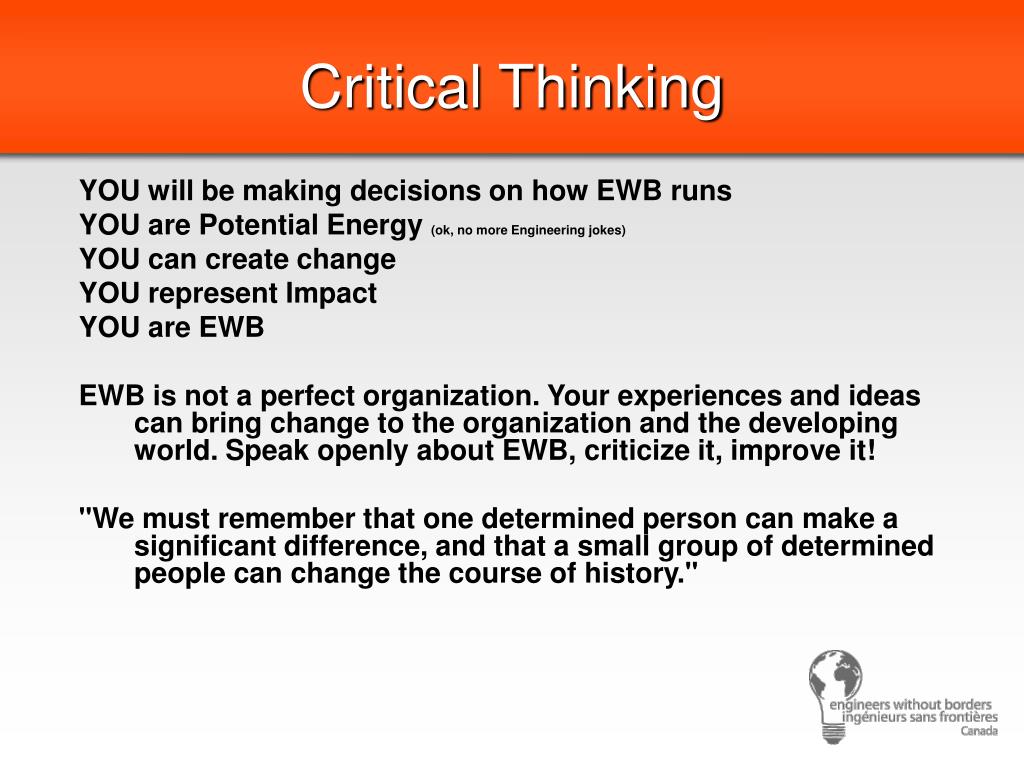 Critical Thinking

YOU will be making decisions on how EWB runs
YOU are Potential Energy (ok, no more Engineering jokes)
YOU can create change
YOU represent Impact
YOU are EWB

EWB is not a perfect organization. Your experiences and ideas can bring change to the organization and the developing world. Speak openly about EWB, criticize it, improve it!

"We must remember that one determined person can make a significant difference, and that a small group of determined people can change the course of history."

engineers without borders
ingénieurs sans frontières
Canada